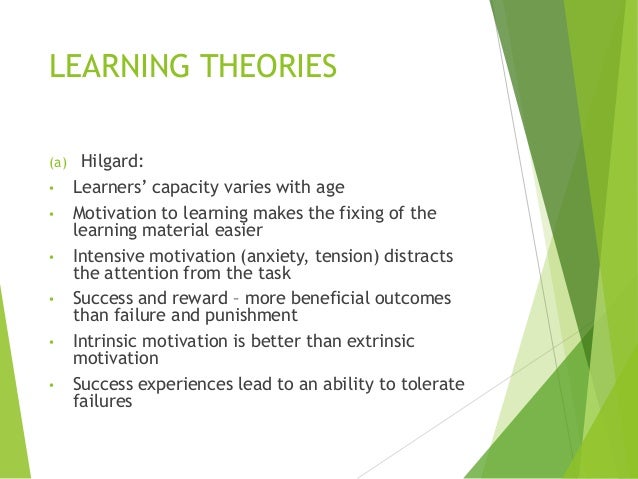 LEARNING THEORIES

(a) Hilgard:

• Learners' capacity varies with age

• Motivation to learning makes the fixing of the learning material easier

• Intensive motivation (anxiety, tension) distracts the attention from the task

• Success and reward – more beneficial outcomes than failure and punishment

• Intrinsic motivation is better than extrinsic motivation

• Success experiences lead to an ability to tolerate failures